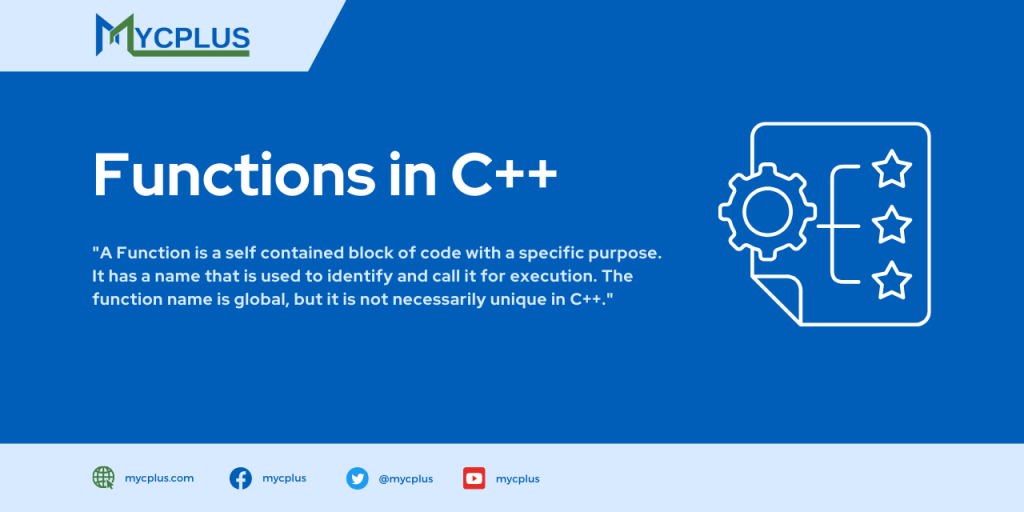 MYCPLUS

Functions in C++

"A Function is a self contained block of code with a specific purpose. It has a name that is used to identify and call it for execution. The function name is global, but it is not necessarily unique in C++."

mycplus.com mycplus @mycplus mycplus